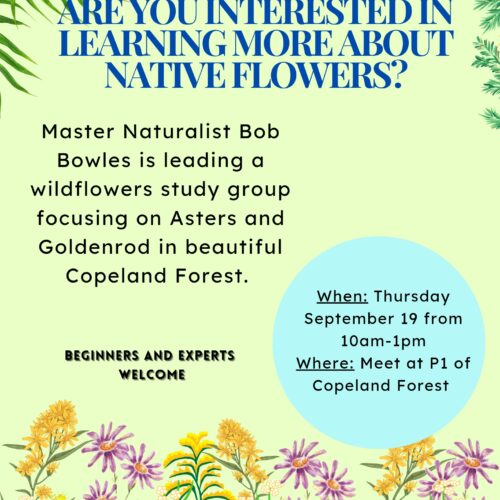 ARE YOU INTERESTED IN LEARNING MORE ABOUT NATIVE FLOWERS?

Master Naturalist Bob Bowles is leading a wildflowers study group focusing on Asters and Goldenrod in beautiful Copeland Forest.

BEGINNERS AND EXPERTS WELCOME

When: Thursday September 19 from 10am-1pm
Where: Meet at P1 of Copeland Forest